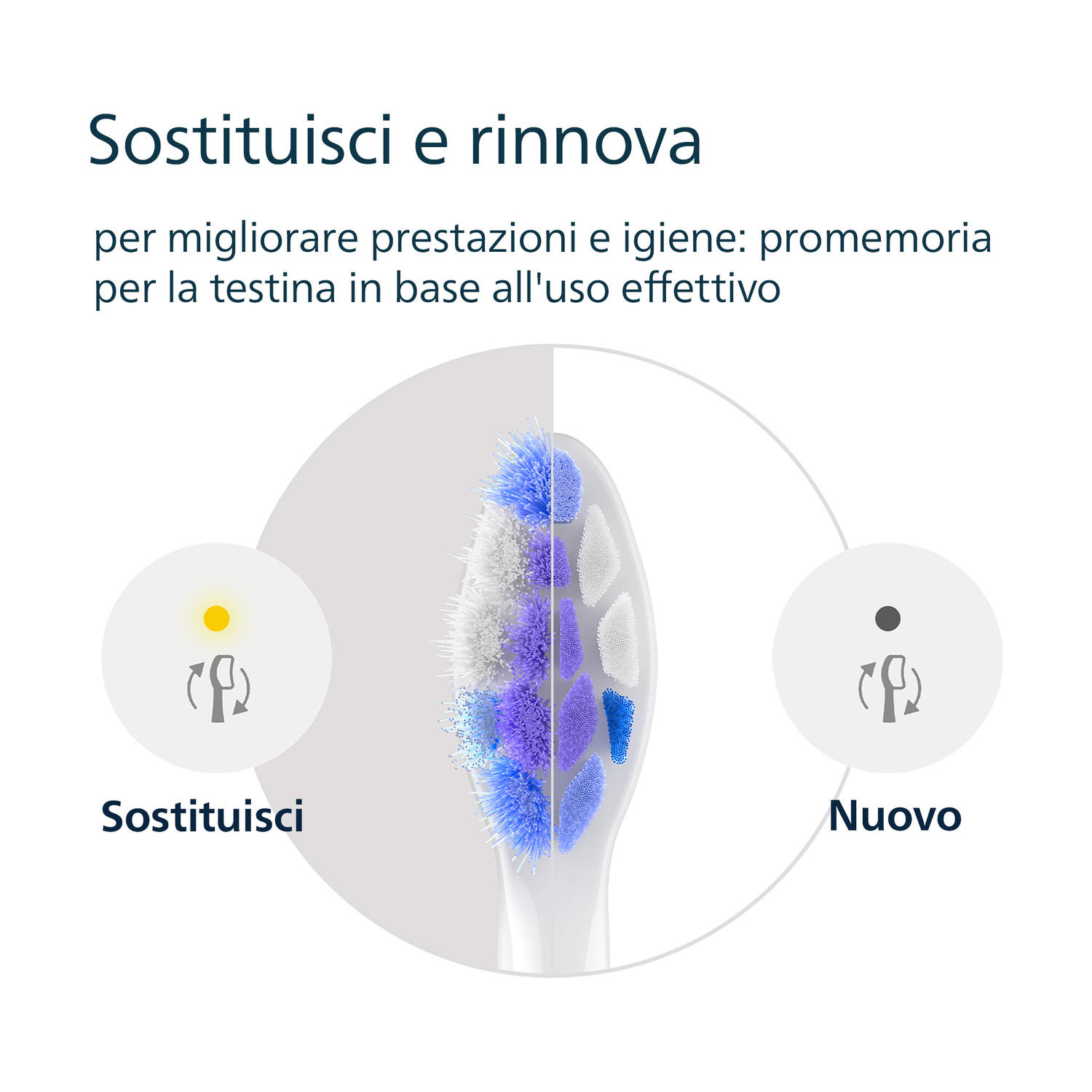 Sostituisci e rinnova

per migliorare prestazioni e igiene: promemoria per la testina in base all'uso effettivo

Sostituisci

Nuovo